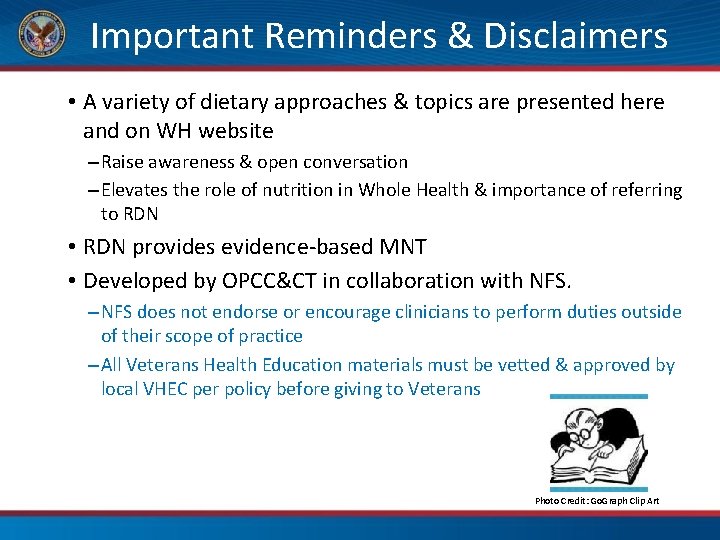 Important Reminders & Disclaimers

• A variety of dietary approaches & topics are presented here and on WH website

– Raise awareness & open conversation

– Elevates the role of nutrition in Whole Health & importance of referring to RDN

• RDN provides evidence-based MNT

• Developed by OPCC&CT in collaboration with NFS.

– NFS does not endorse or encourage clinicians to perform duties outside of their scope of practice

– All Veterans Health Education materials must be vetted & approved by local VHEC per policy before giving to Veterans

Photo Credit: GoGraph Clip Art